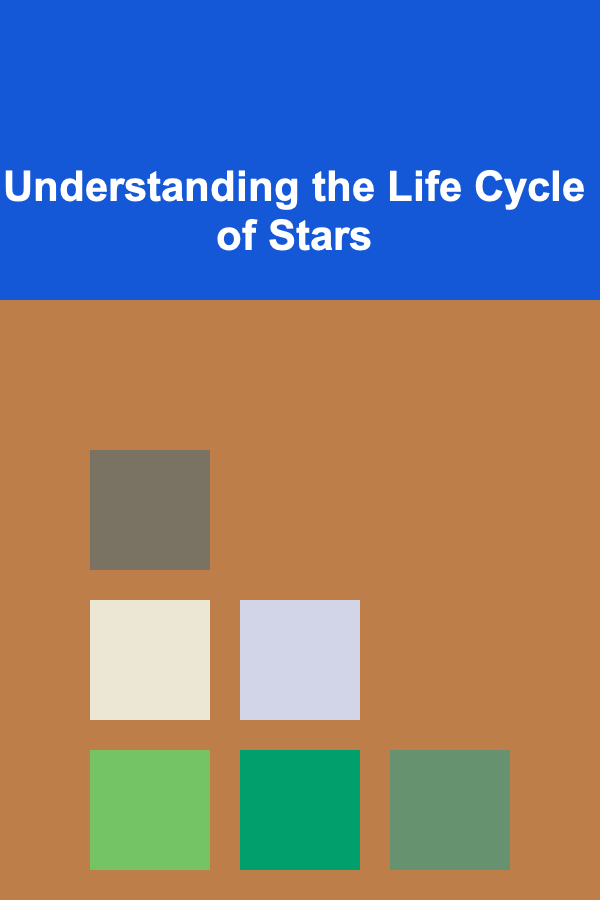 Understanding the Life Cycle of Stars